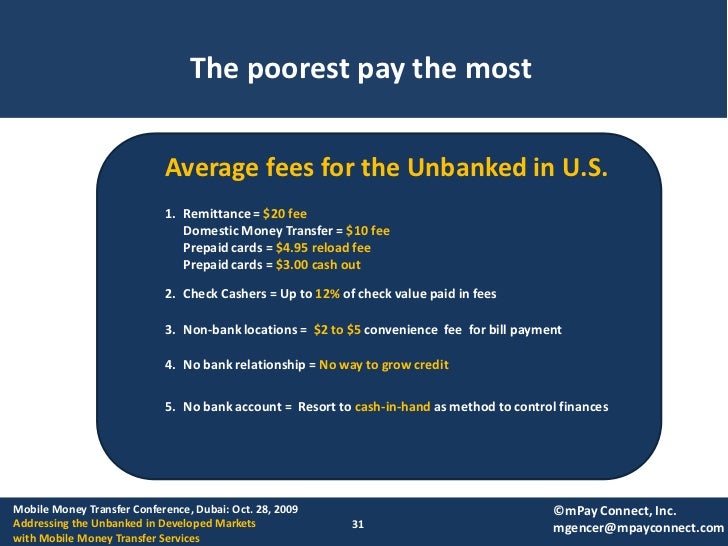 The poorest pay the most

Average fees for the Unbanked in U.S.

1. Remittance = \$20 fee
Domestic Money Transfer = \$10 fee
Prepaid cards = \$4.95 reload fee
Prepaid cards = \$3.00 cash out

2. Check Cashers = Up to 12% of check value paid in fees

3. Non-bank locations = \$2 to \$5 convenience fee for bill payment

4. No bank relationship = No way to grow credit

5. No bank account = Resort to cash-in-hand as method to control finances

Mobile Money Transfer Conference, Dubai: Oct. 28, 2009
Addressing the Unbanked in Developed Markets with Mobile Money Transfer Services

31

©mPay Connect, Inc.
mgencer@mpayconnect.com